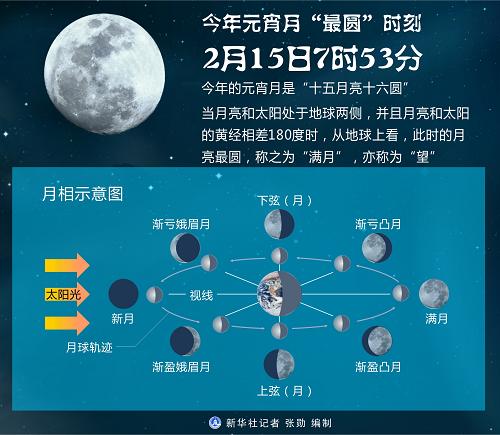 今年元宵月“最圆”时刻

2月15日7时53分

今年的元宵月是“十五月亮十六圆”

当月亮和太阳处于地球两侧，并且月亮和太阳的黄经相差180度时，从地球上看，此时的月亮最圆，称之为“满月”，亦称为“望”

月相示意图

下弦（月）

渐亏娥眉月

渐亏凸月

太阳光

新月

视线

满月

月球轨迹

渐盈娥眉月

渐盈凸月

上弦（月）

新华社记者 张勋 编制